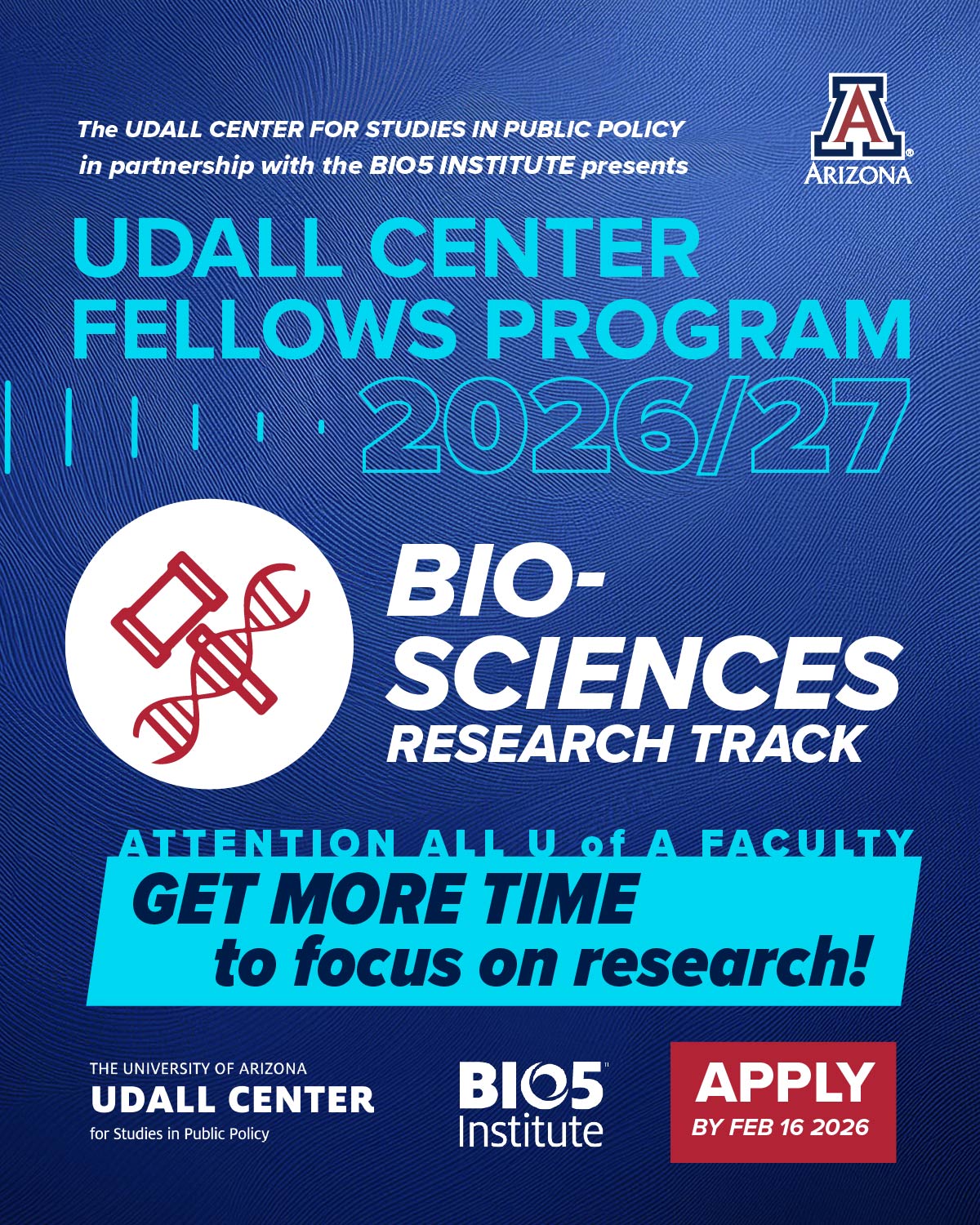 The UDALL CENTER FOR STUDIES IN PUBLIC POLICY in partnership with the BIO5 INSTITUTE presents

A
ARIZONA

UDALL CENTER FELLOWS PROGRAM 2026/27

BIO-SCIENCES RESEARCH TRACK

ATTENTION ALL U of A FACULTY

GET MORE TIME to focus on research!

THE UNIVERSITY OF ARIZONA
UDALL CENTER
for Studies in Public Policy

BIO5 Institute

APPLY
BY FEB 16 2026